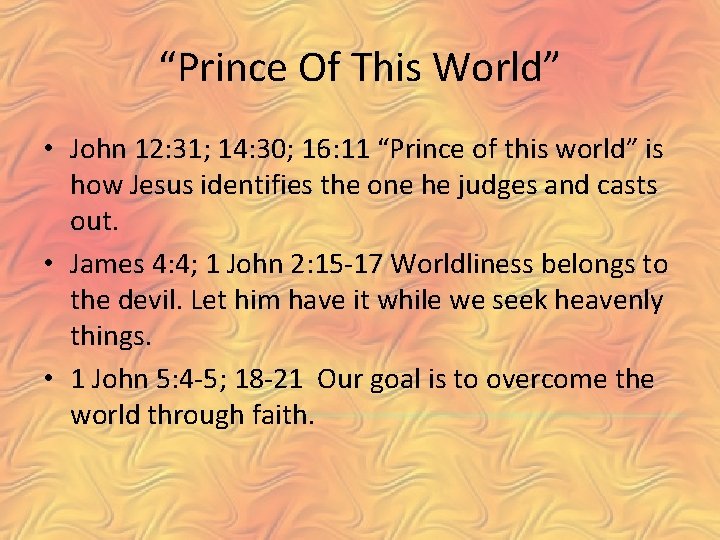 “Prince Of This World”

• John 12:31; 14:30; 16:11 “Prince of this world” is how Jesus identifies the one he judges and casts out.

• James 4:4; 1 John 2:15-17 Worldliness belongs to the devil. Let him have it while we seek heavenly things.

• 1 John 5:4-5; 18-21 Our goal is to overcome the world through faith.